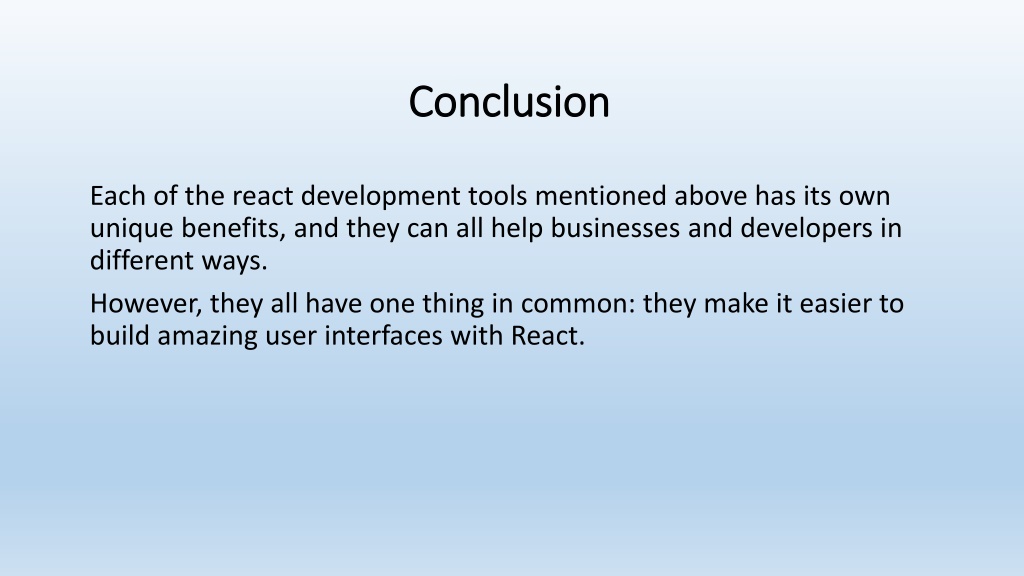 Conclusion

Each of the react development tools mentioned above has its own unique benefits, and they can all help businesses and developers in different ways.

However, they all have one thing in common: they make it easier to build amazing user interfaces with React.